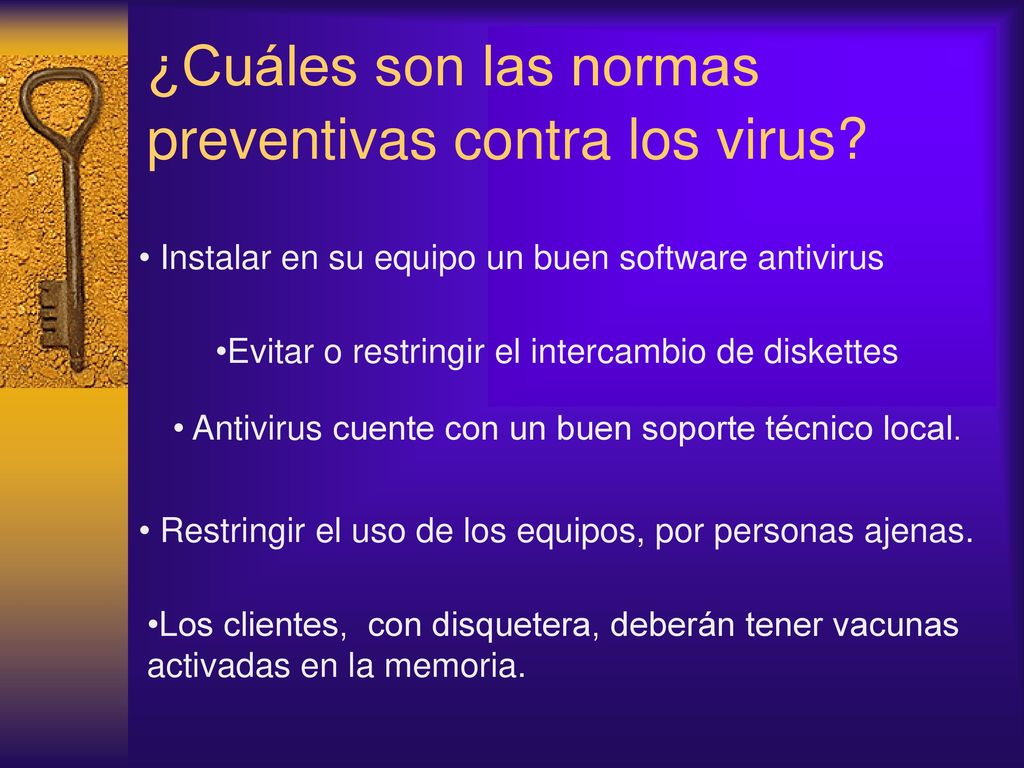 ¿Cuáles son las normas preventivas contra los virus?

• Instalar en su equipo un buen software antivirus

•Evitar o restringir el intercambio de diskettes

• Antivirus cuente con un buen soporte técnico local.

• Restringir el uso de los equipos, por personas ajenas.

•Los clientes, con disquetera, deberán tener vacunas activadas en la memoria.